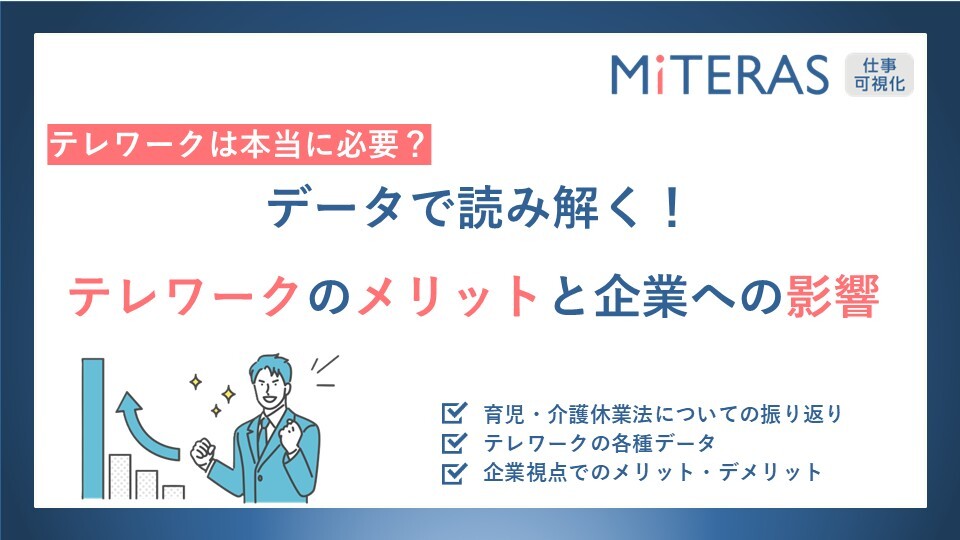 MiTERAS 仕事可視化

テレワークは本当に必要？

データで読み解く！

テレワークのメリットと企業への影響

育児・介護休業法についての振り返り
テレワークの各種データ
企業視点でのメリット・デメリット